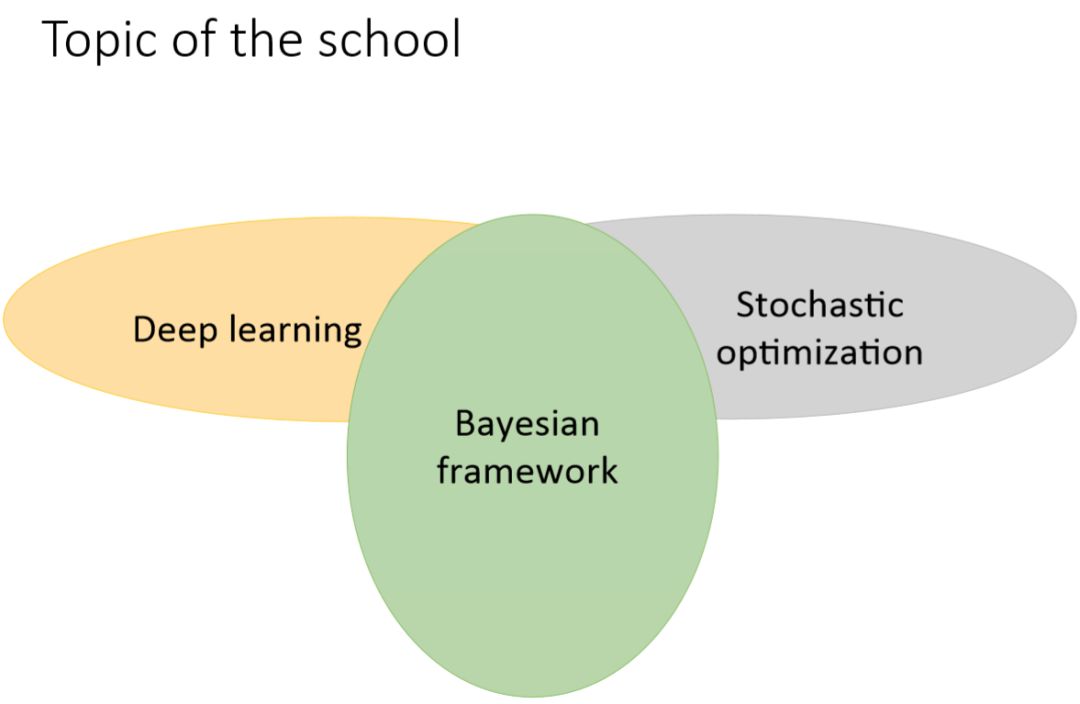 Topic of the school

Deep learning

Stochastic optimization

Bayesian framework